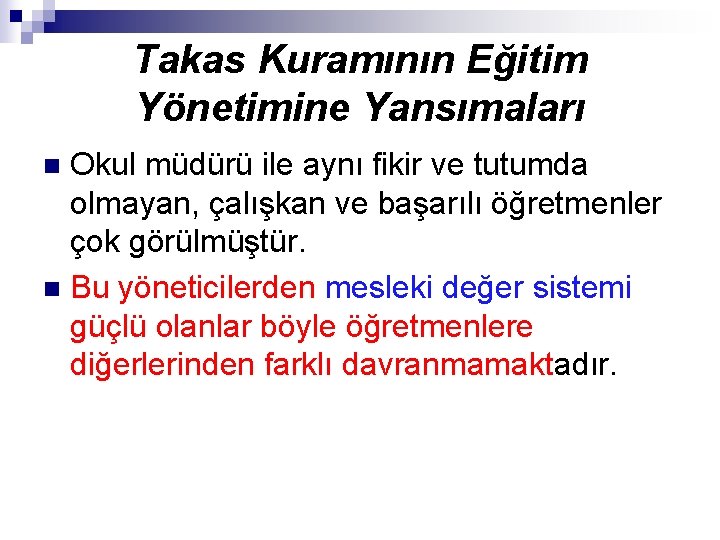 Takas Kuramının Eğitim Yönetimine Yansımaları

Okul müdürü ile aynı fikir ve tutumda olmayan, çalışkan ve başarılı öğretmenler çok görülmüştür.

Bu yöneticilerden mesleki değer sistemi güçlü olanlar böyle öğretmenlere diğerlerinden farklı davranmamaktadır.